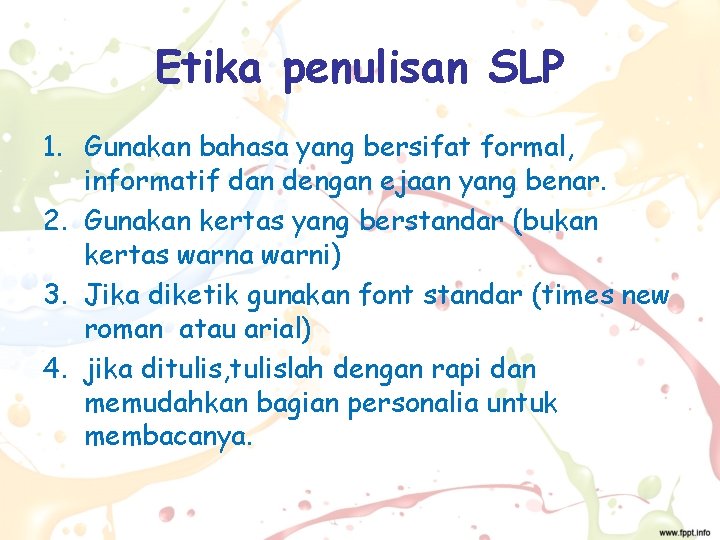 Etika penulisan SLP

1. Gunakan bahasa yang bersifat formal, informatif dan dengan ejaan yang benar.
2. Gunakan kertas yang berstandar (bukan kertas warna warni)
3. Jika diketik gunakan font standar (times new roman  atau arial)
4. jika ditulis,tulislah dengan rapi dan memudahkan bagian personalia untuk membacanya.

www.fppt.info